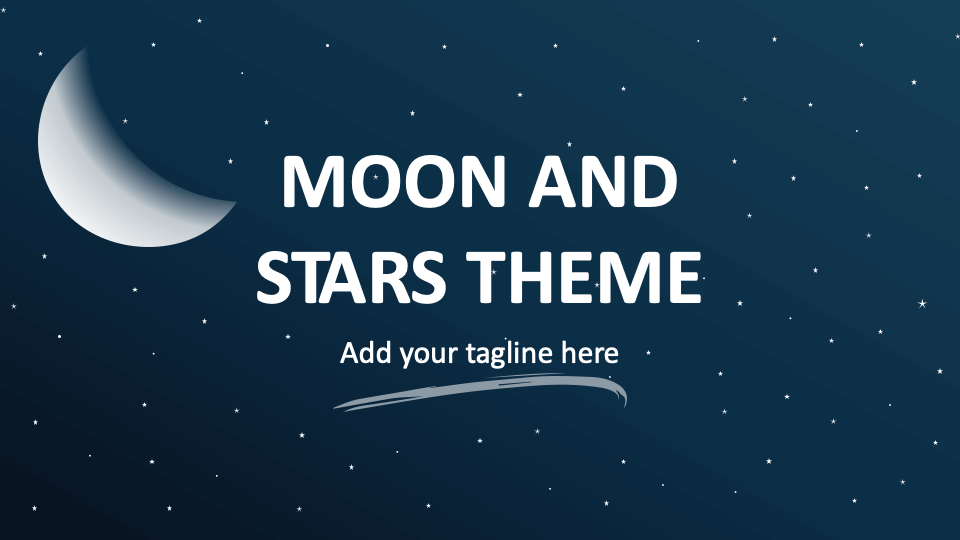 MOON AND STARS THEME

Add your tagline here